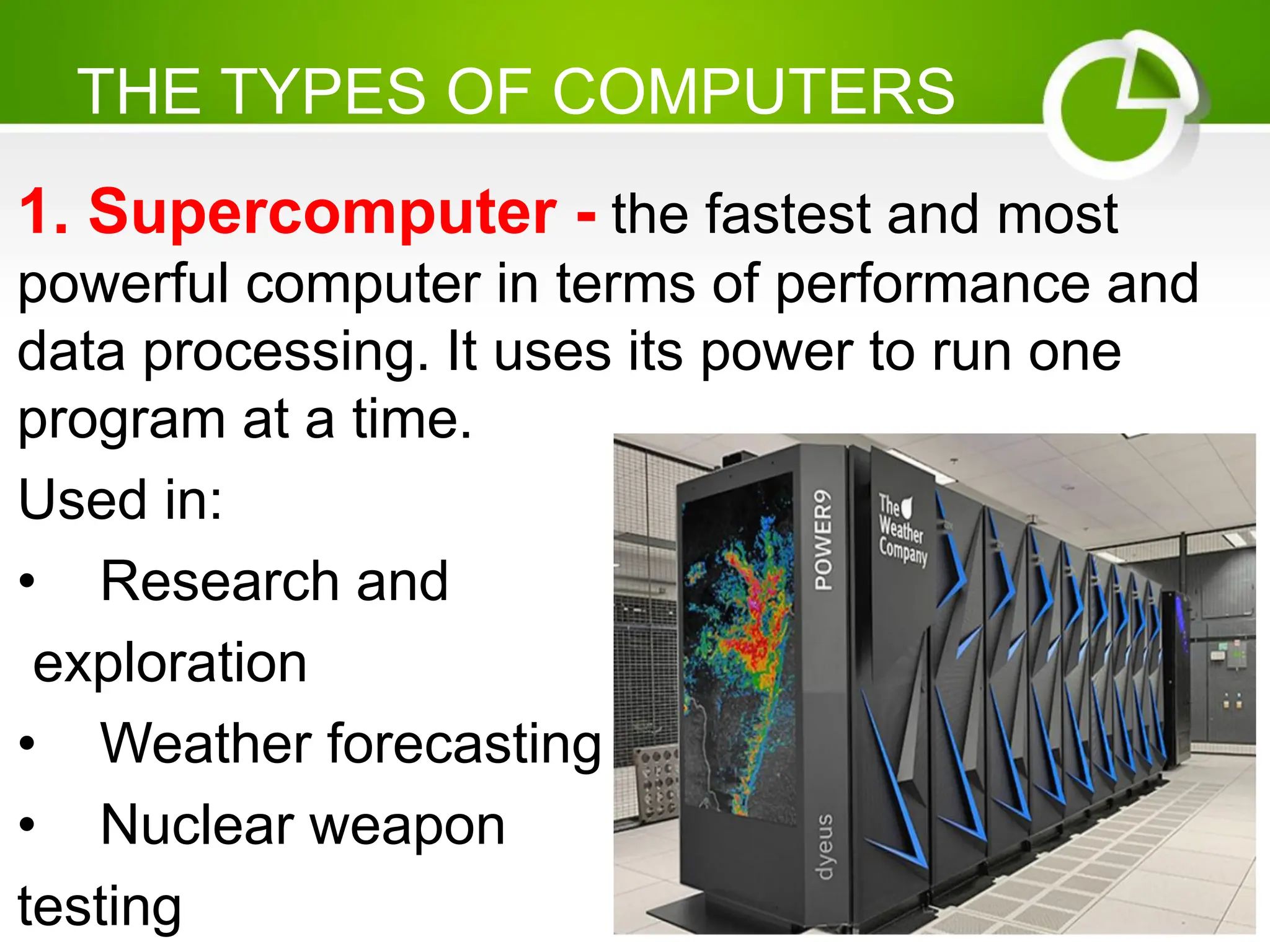 THE TYPES OF COMPUTERS

1. Supercomputer - the fastest and most powerful computer in terms of performance and data processing. It uses its power to run one program at a time.

Used in:

• Research and exploration

• Weather forecasting

• Nuclear weapon testing

POWER9

dyeus

The Weather Company